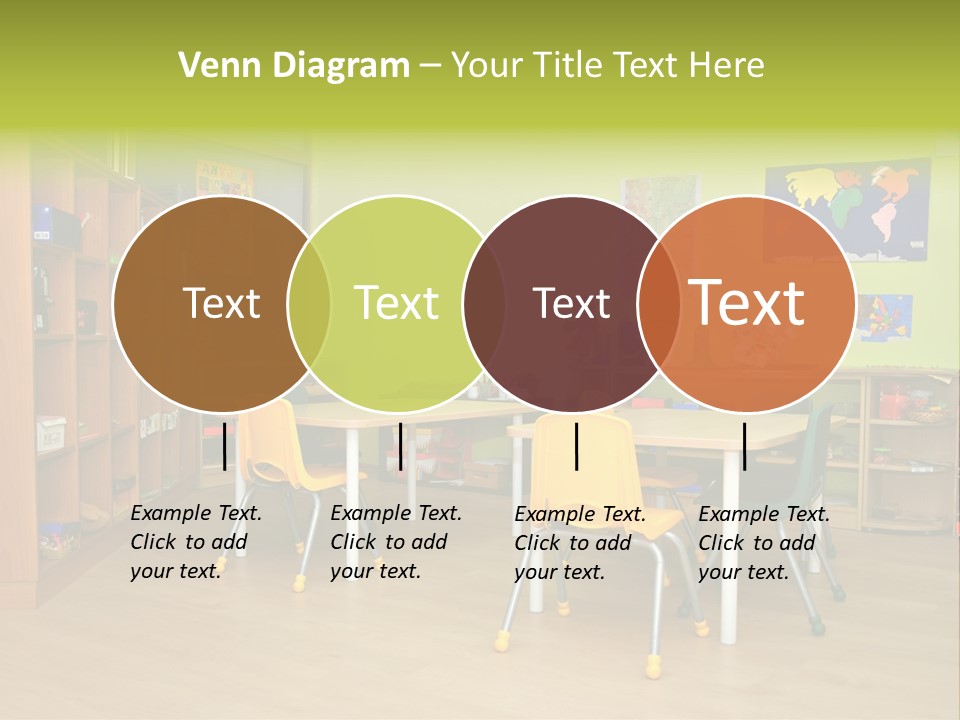 Venn Diagram – Your Title Text Here

Text

Text

Text

Text

Example Text. Click to add your text.

Example Text. Click to add your text.

Example Text. Click to add your text.

Example Text. Click to add your text.